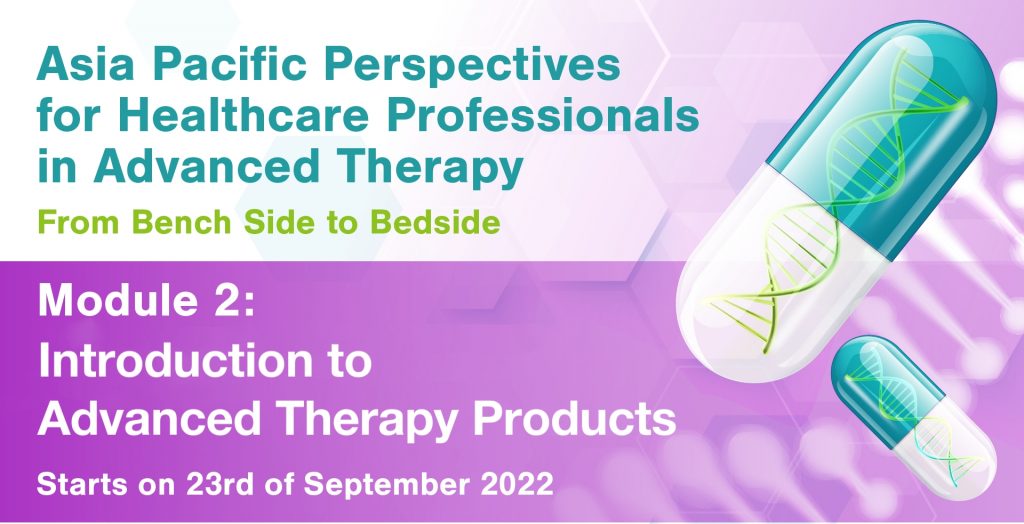 Asia Pacific Perspectives for Healthcare Professionals in Advanced Therapy

From Bench Side to Bedside

Module 2:
Introduction to Advanced Therapy Products

Starts on 23rd of September 2022